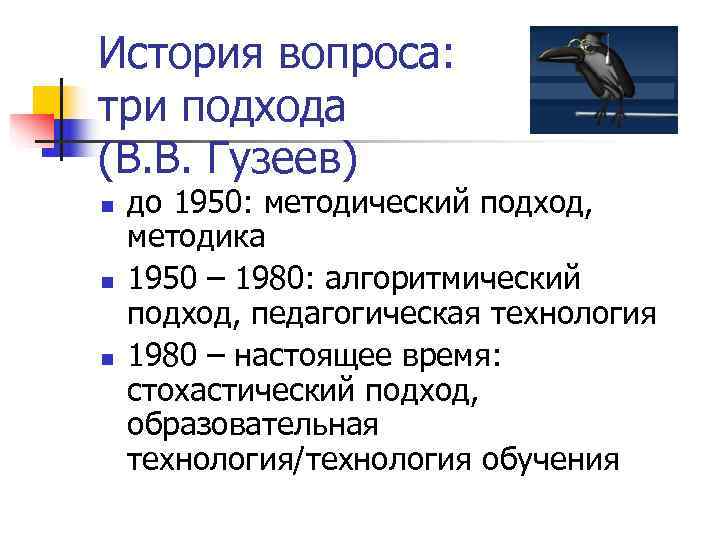 История вопроса: три подхода (В.В. Гузеев)

- до 1950: методический подход, методика
- 1950 – 1980: алгоритмический подход, педагогическая технология
- 1980 – настоящее время: стохастический подход, образовательная технология/технология обучения